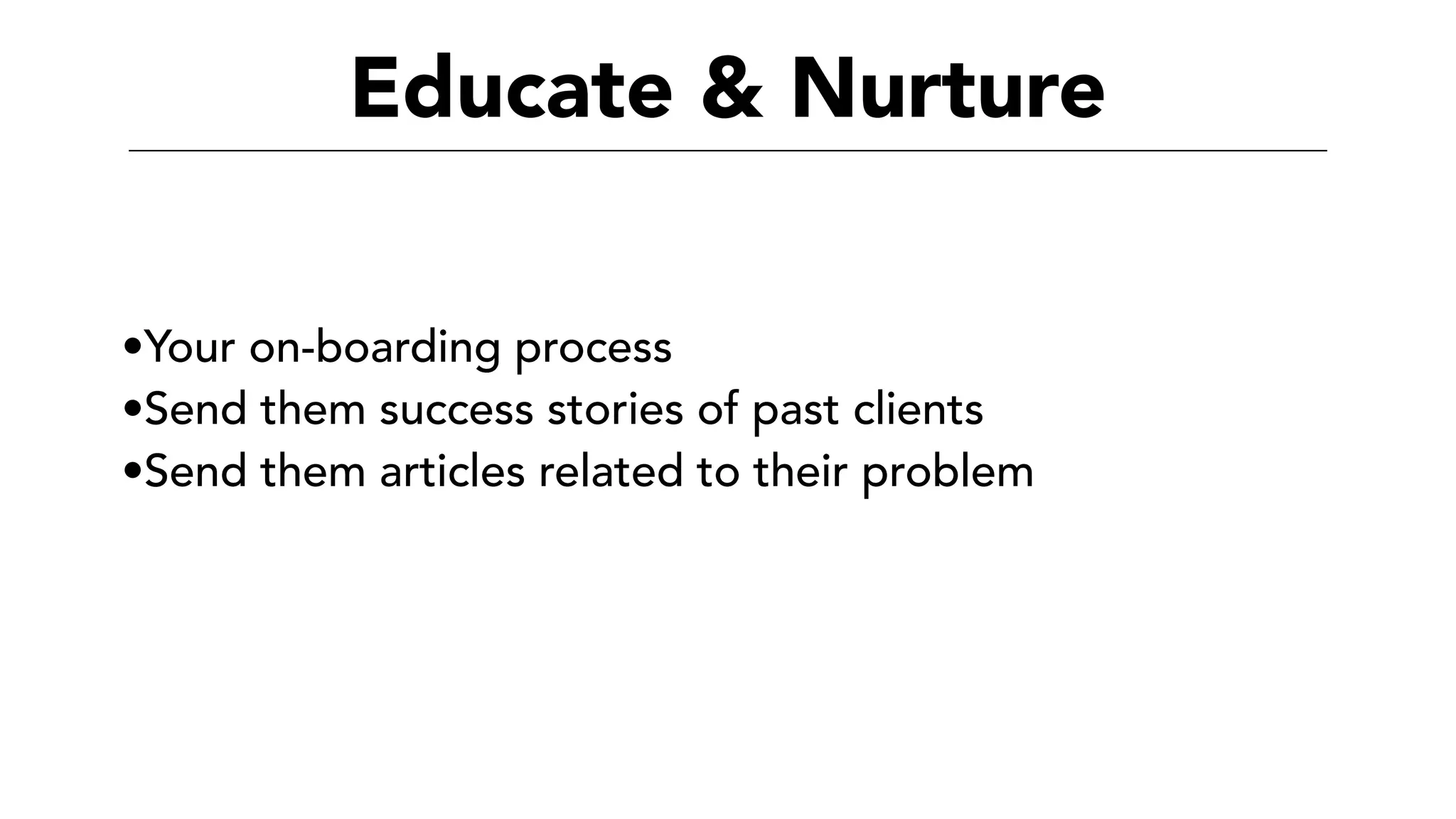 Educate & Nurture

•Your on-boarding process
•Send them success stories of past clients
•Send them articles related to their problem